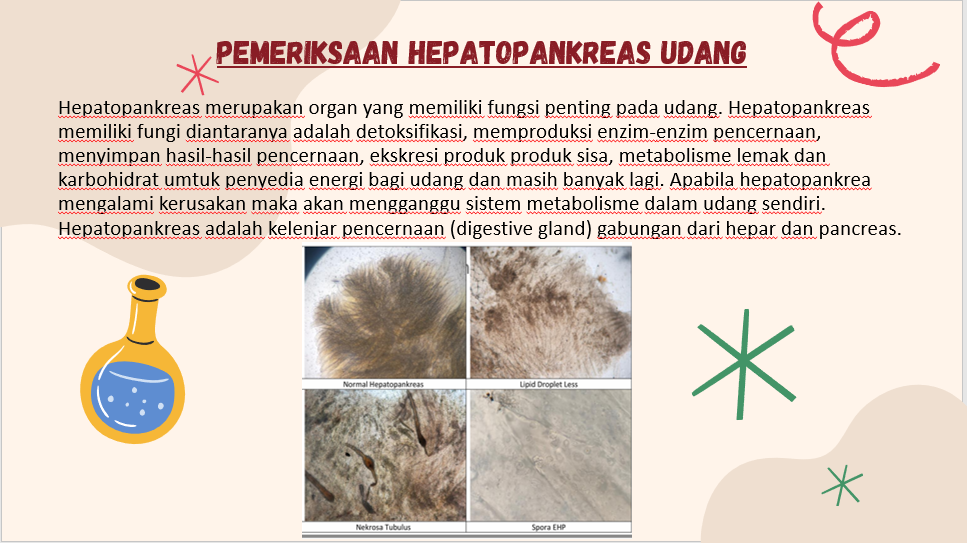 PEMERIKSAAN HEPATOPANKREAS UDANG

Hepatopankreas merupakan organ yang memiliki fungsi penting pada udang. Hepatopankreas memiliki fungi diantaranya adalah detoksifikasi, memproduksi enzim-enzim pencernaan, menyimpan hasil-hasil pencernaan, ekskresi produk produk sisa, metabolisme lemak dan karbohidrat umtuk penyedia energi bagi udang dan masih banyak lagi. Apabila hepatopankrea mengalami kerusakan maka akan mengganggu sistem metabolisme dalam udang sendiri. Hepatopankreas adalah kelenjar pencernaan (digestive gland) gabungan dari hepar dan pancreas.

Normal Hepatopankreas

Lipid Droplet Less

Nekrosa Tubulus

Spora EHP